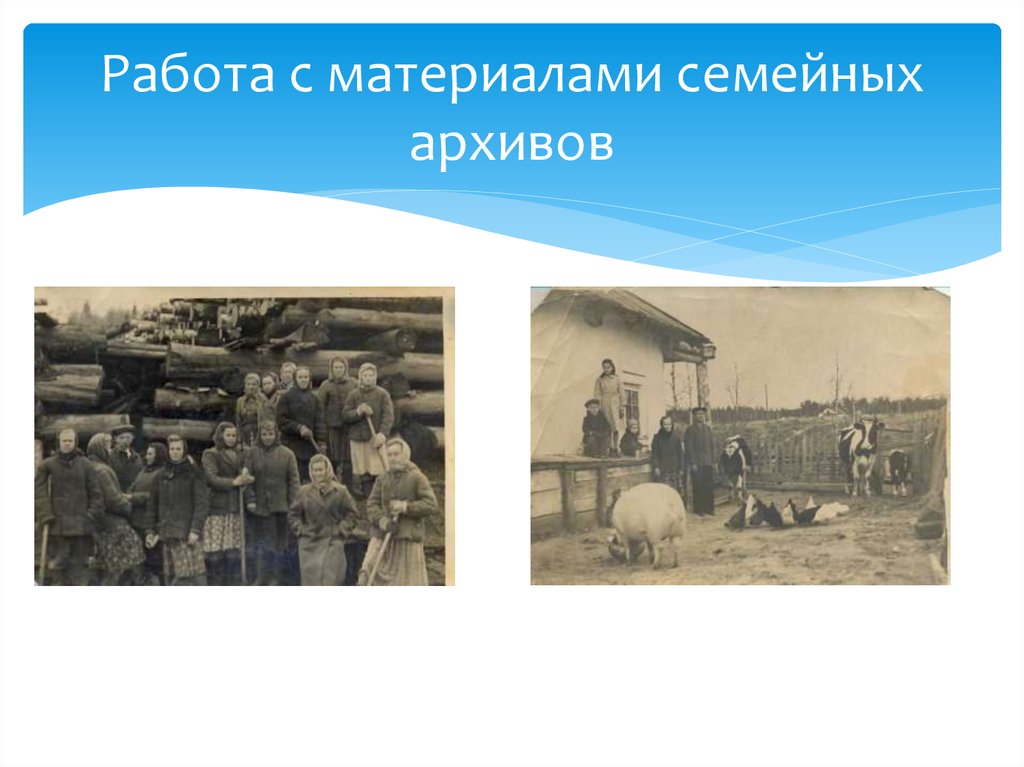 Работа с материалами семейных архивов